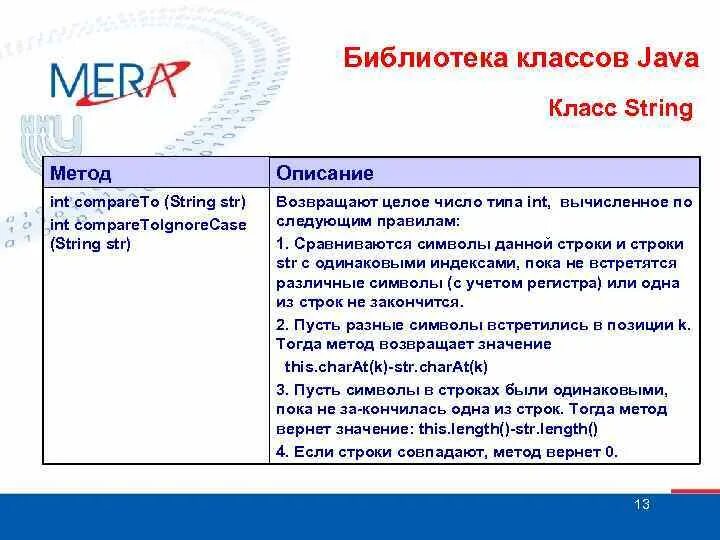 MERA

Библиотека классов Java

Класс String

| Метод | Описание |
|---|---|
| int compareTo (String str) int compareToIgnoreCase (String str) | Возвращают целое число типа int, вычисленное по следующим правилам: 1. Сравниваются символы данной строки и строки str с одинаковыми индексами, пока не встретятся различные символы (с учетом регистра) или одна из строк не закончится. 2. Пусть разные символы встретились в позиции k. Тогда метод возвращает значение this.charAt(k)-str.charAt(k) 3. Пусть символы в строках были одинаковыми, пока не за-кончилась одна из строк. Тогда метод вернет значение: this.length()-str.length() 4. Если строки совпадают, метод вернет 0. |

13